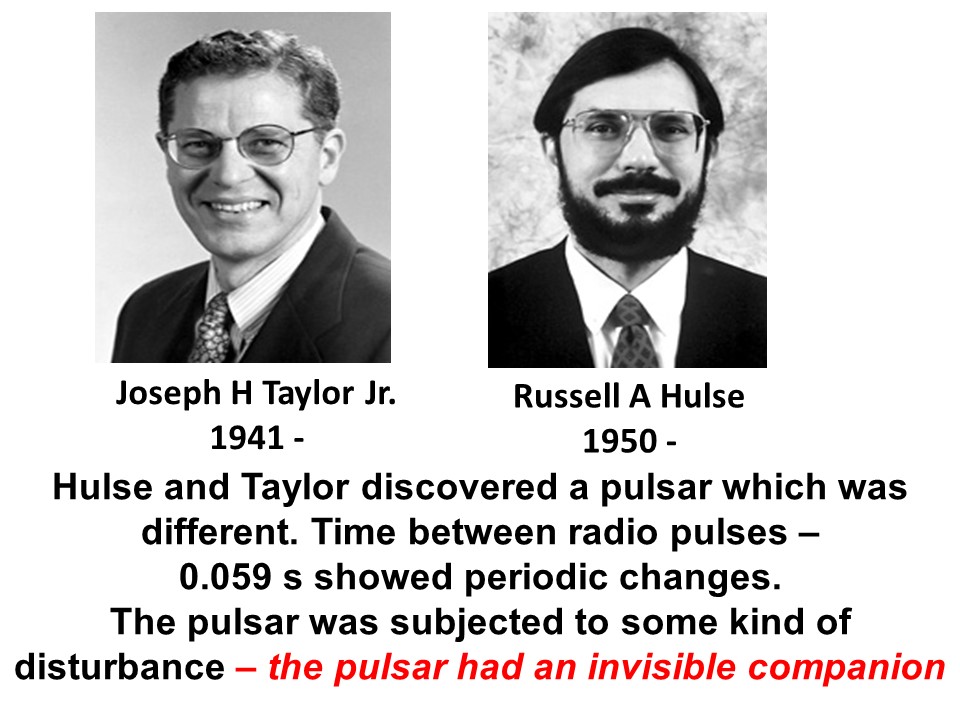 Joseph H Taylor Jr.
1941 -

Russell A Hulse
1950 -

Hulse and Taylor discovered a pulsar which was different. Time between radio pulses – 0.059 s showed periodic changes.
The pulsar was subjected to some kind of disturbance – the pulsar had an invisible companion